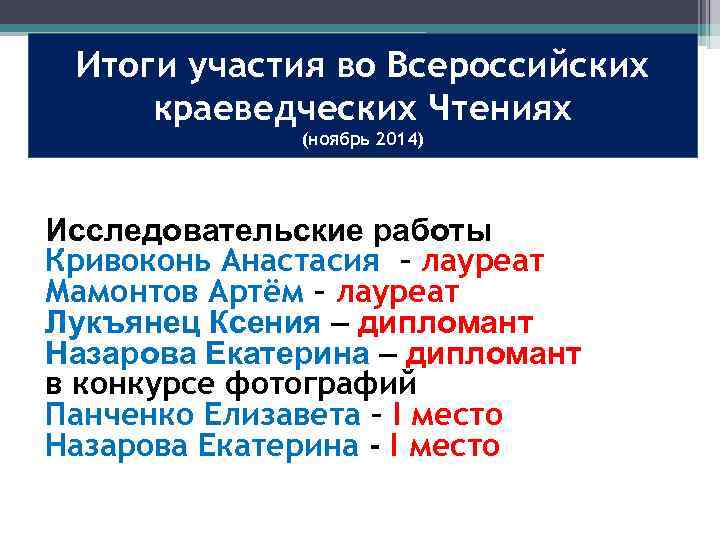 Итоги участия во Всероссийских краеведческих Чтениях
(ноябрь 2014)

Исследовательские работы
Кривоконь Анастасия - лауреат
Мамонтов Артём - лауреат
Лукъянец Ксения – дипломант
Назарова Екатерина – дипломант
в конкурсе фотографий
Панченко Елизавета - I место
Назарова Екатерина - I место